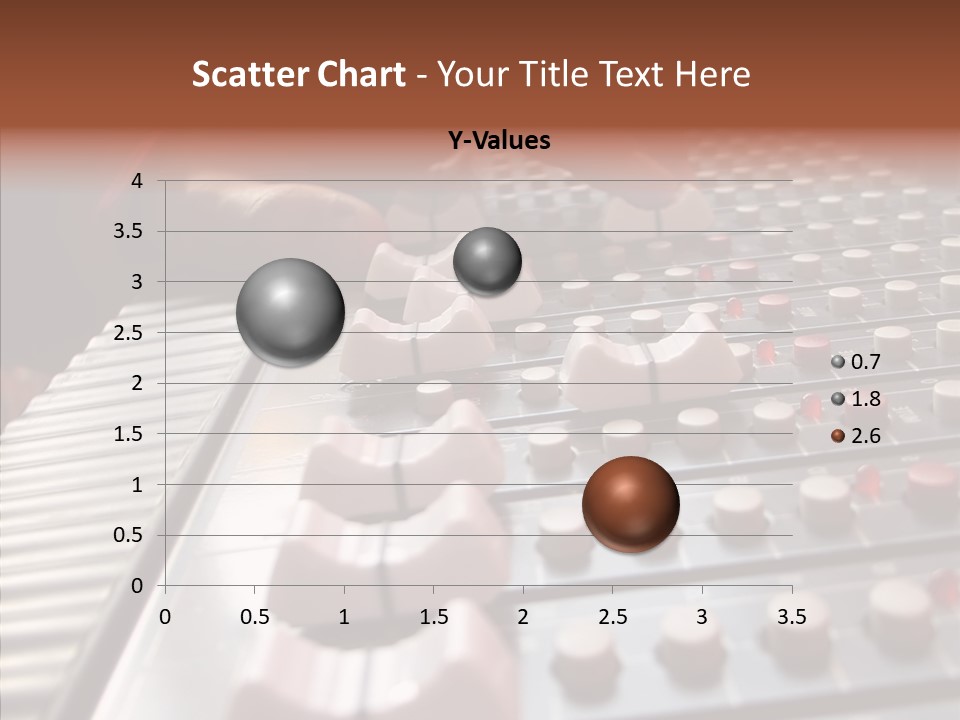 Scatter Chart - Your Title Text Here

Y-Values

4
3.5
3
2.5
2
1.5
1
0.5
0

0 0.5 1 1.5 2 2.5 3 3.5

0.7
1.8
2.6